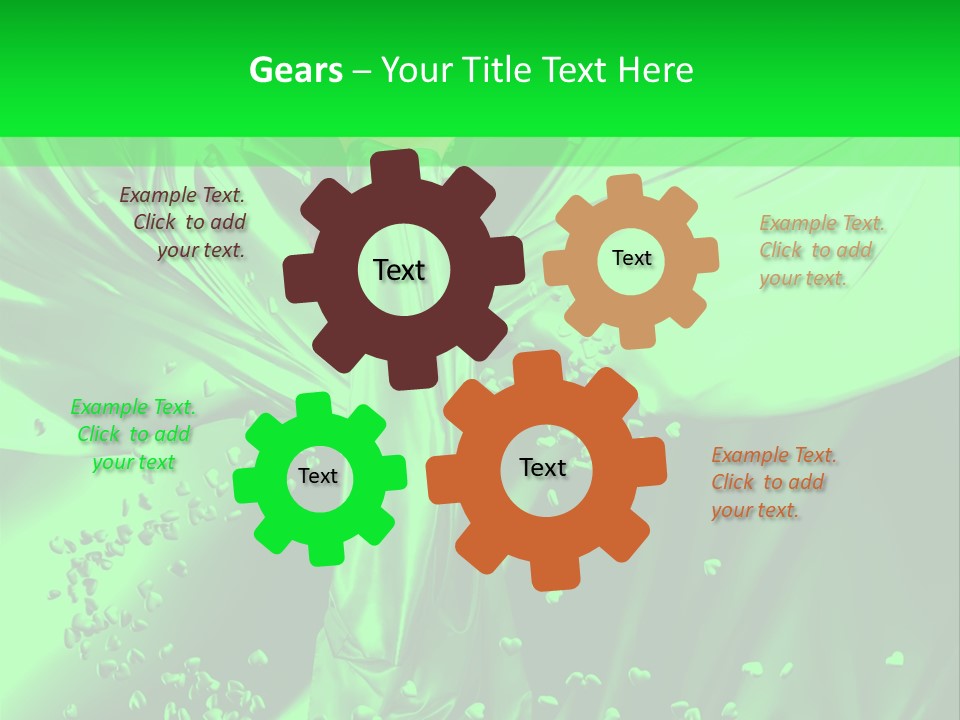 Gears – Your Title Text Here

Example Text. Click to add your text.

Text

Text

Example Text. Click to add your text.

Example Text. Click to add your text

Text

Text

Example Text. Click to add your text.